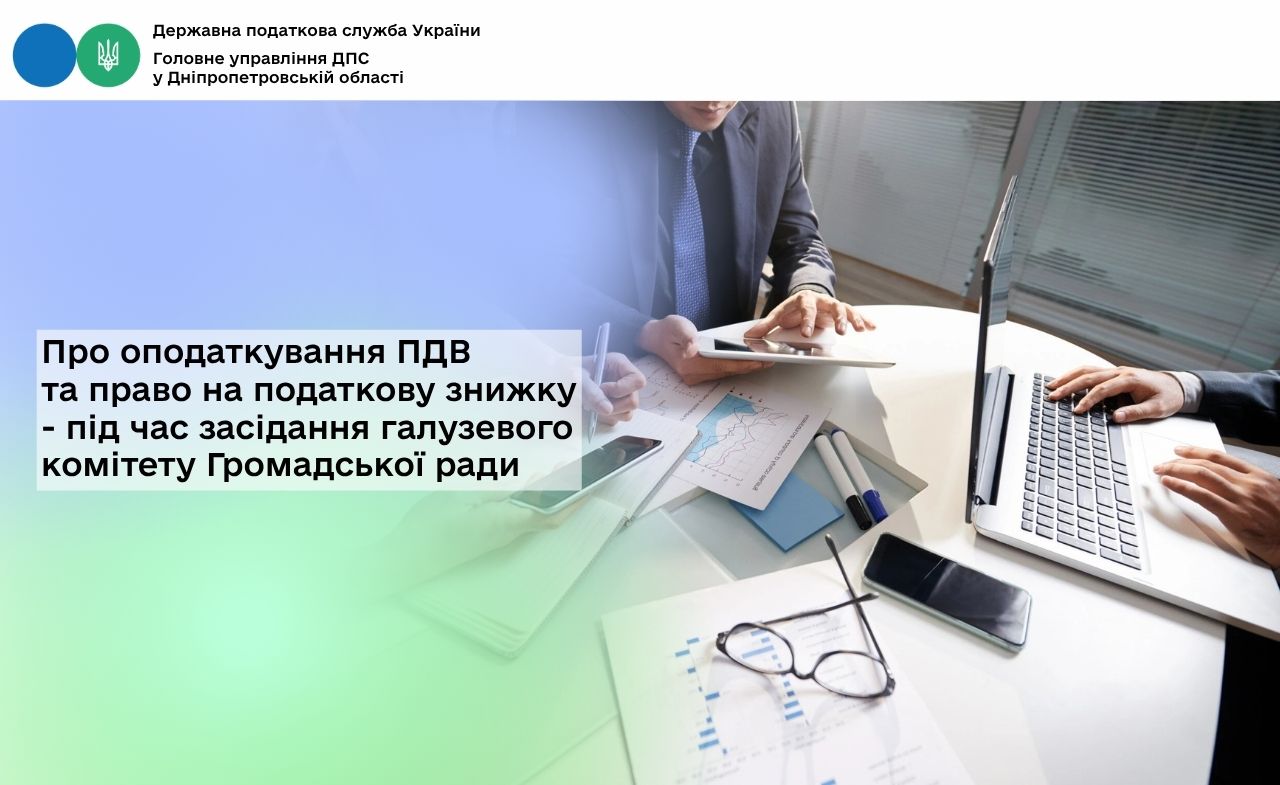 Державна податкова служба України

Головне управління ДПС
у Дніпропетровській області

Про оподаткування ПДВ
та право на податкову знижку
- під час засідання галузевого
комітету Громадської ради